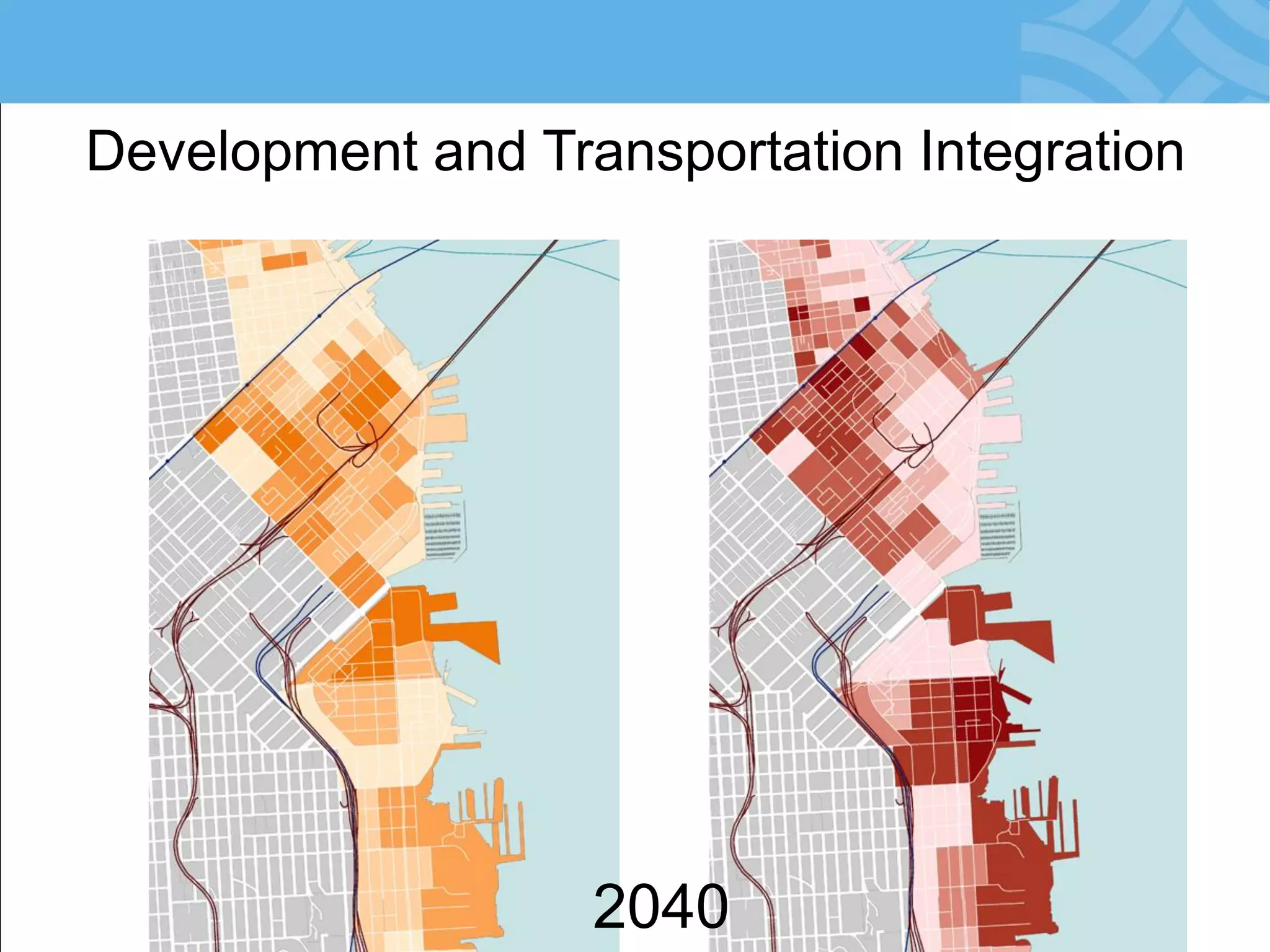 Development and Transportation Integration

2040